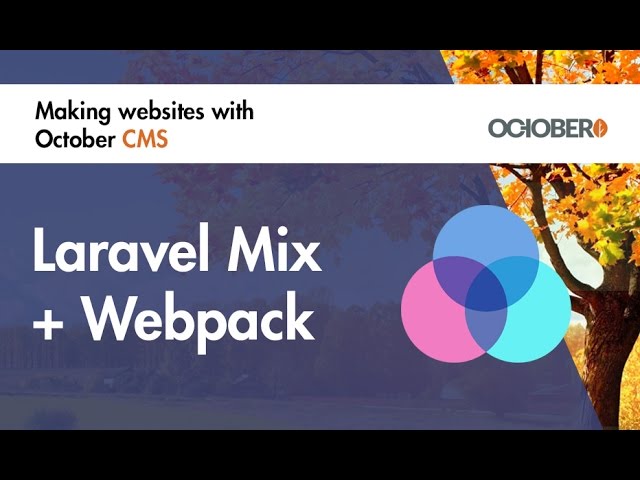 Making websites with October CMS

OCTOBER

Laravel Mix + Webpack